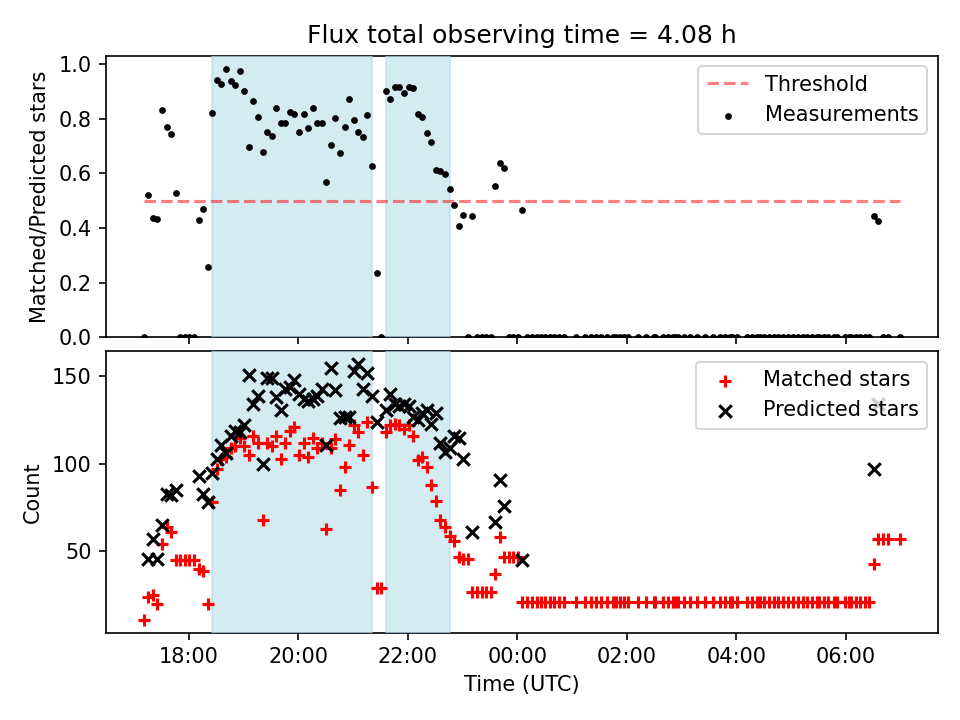 Flux total observing time = 4.08 h

Matched/Predicted stars

1.0
0.8
0.6
0.4
0.2
0.0

Threshold
Measurements

Count

150
100
50

Matched stars
Predicted stars

18:00
20:00
22:00
00:00
02:00
04:00
06:00

Time (UTC)